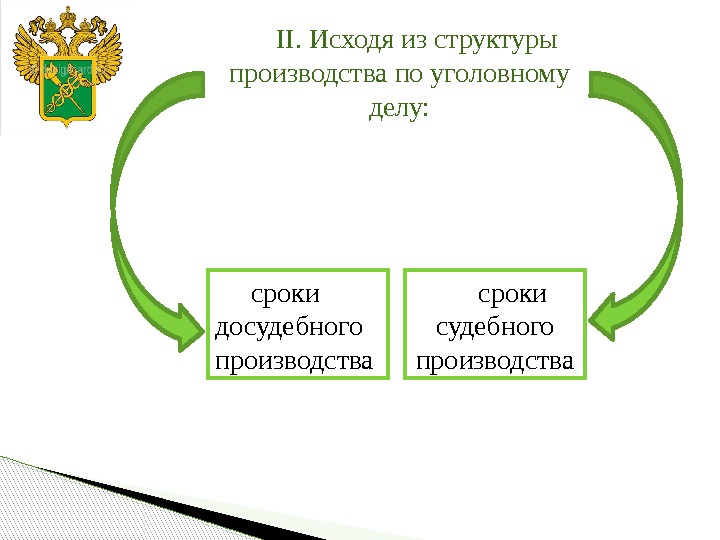 II. Исходя из структуры производства по уголовному делу:

сроки досудебного производства

сроки судебного производства